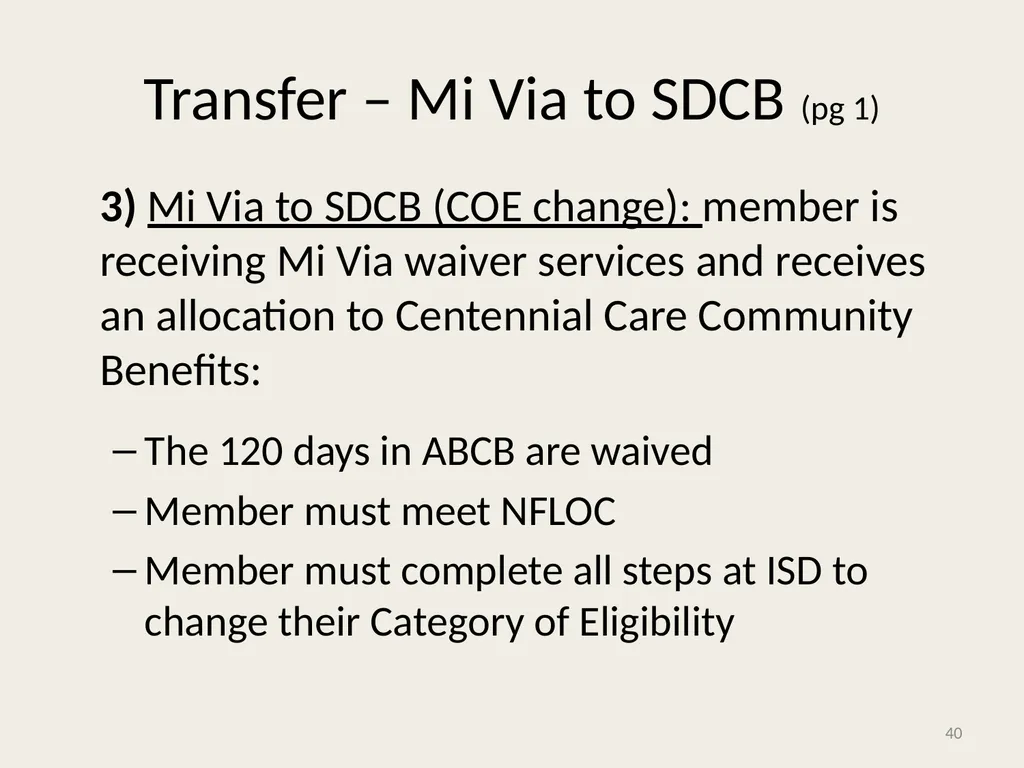 Transfer – Mi Via to SDCB (pg 1)

3) Mi Via to SDCB (COE change): member is receiving Mi Via waiver services and receives an allocation to Centennial Care Community Benefits:

– The 120 days in ABCB are waived
– Member must meet NFLOC
– Member must complete all steps at ISD to change their Category of Eligibility

40